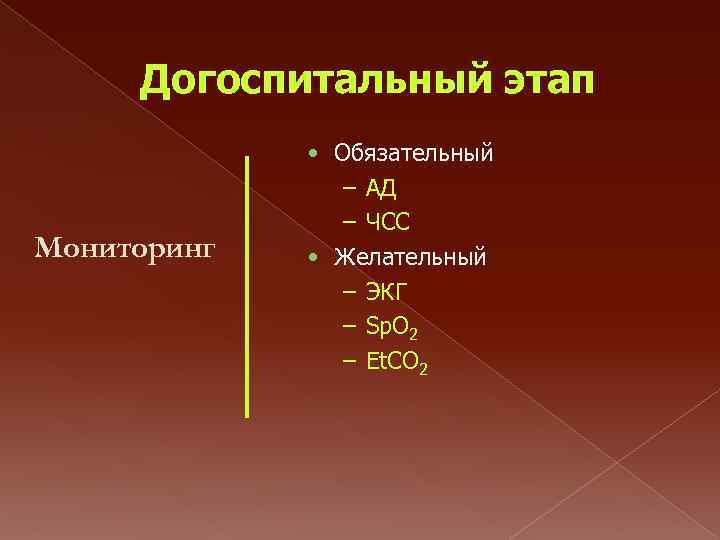 Догоспитальный этап

Мониторинг

• Обязательный
– АД
– ЧСС
• Желательный
– ЭКГ
– $SpO_2$
– $EtCO_2$